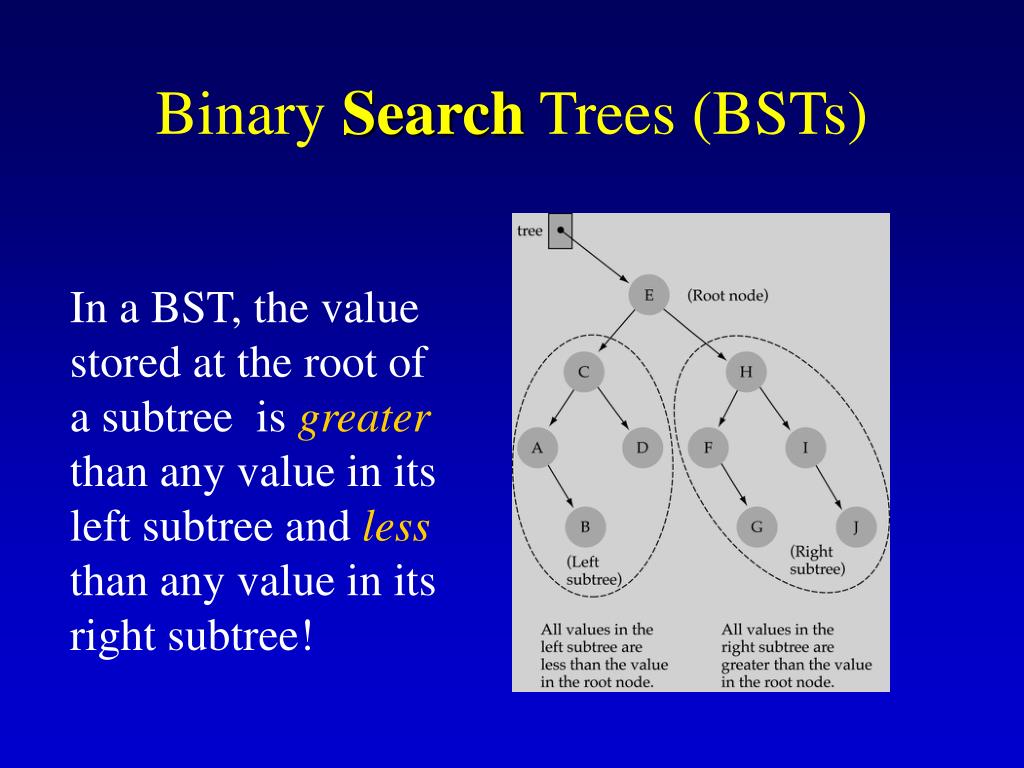 Binary Search Trees (BSTs)

In a BST, the value stored at the root of a subtree is greater than any value in its left subtree and less than any value in its right subtree!

tree

E (Root node)

C

H

A

D

F

I

B

G

J

(Left subtree)

(Right subtree)

All values in the left subtree are less than the value in the root node.

All values in the right subtree are greater than the value in the root node.